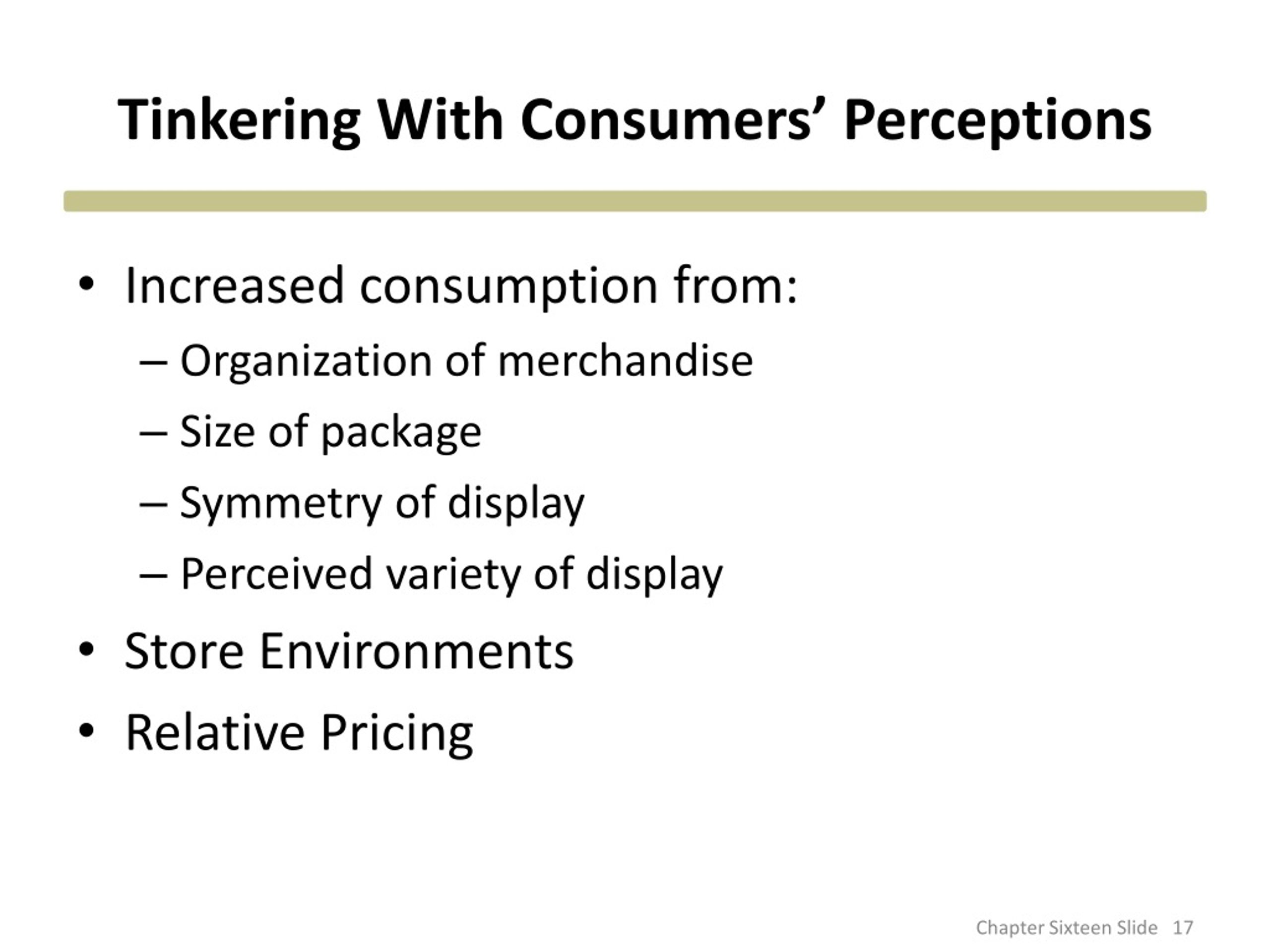 Tinkering With Consumers’ Perceptions

• Increased consumption from:
  – Organization of merchandise
  – Size of package
  – Symmetry of display
  – Perceived variety of display
• Store Environments
• Relative Pricing

Chapter Sixteen Slide 17